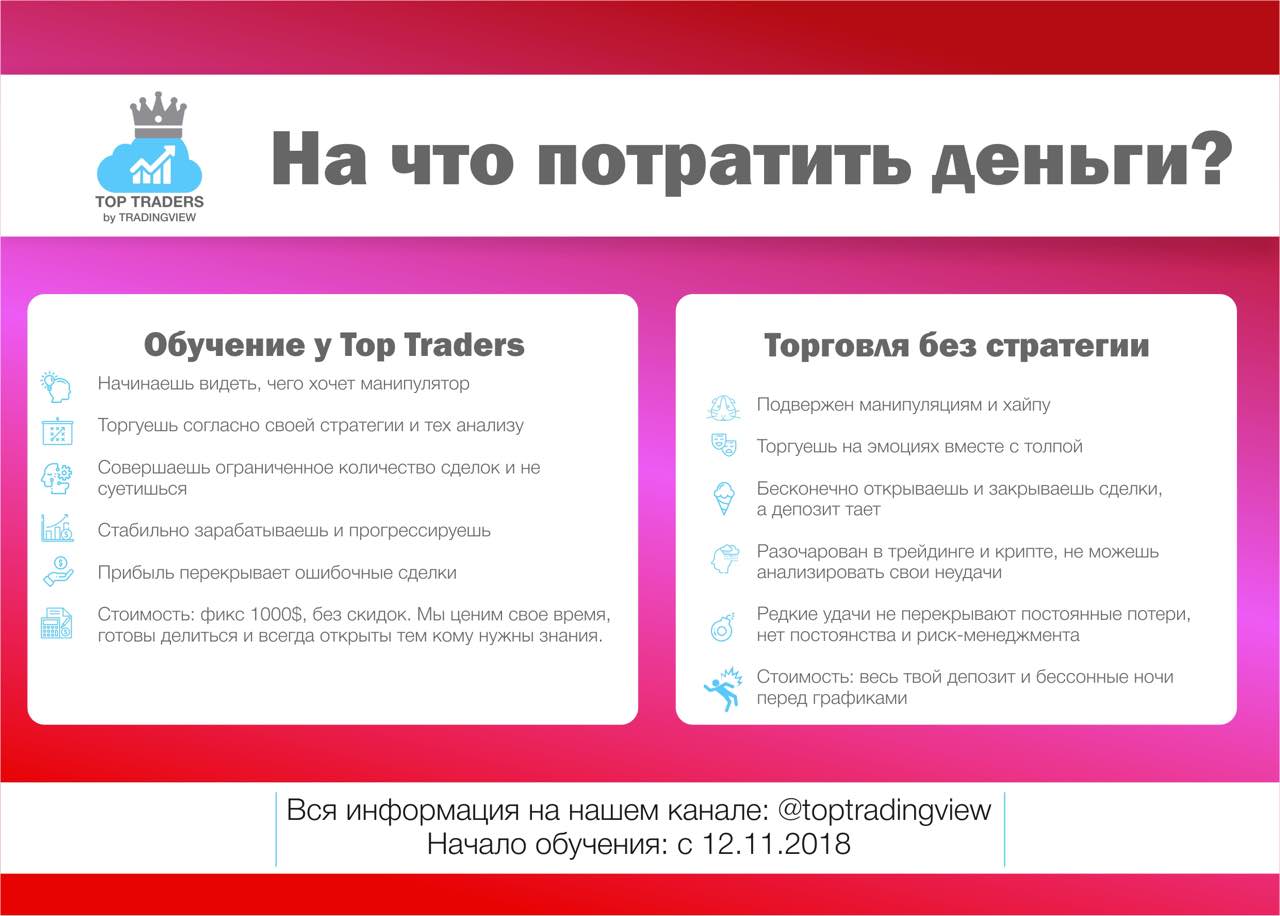 TOP TRADERS
by TRADINGVIEW

На что потратить деньги?

Обучение у Top Traders

Начинаешь видеть, чего хочет манипулятор

Торгуешь согласно своей стратегии и тех анализу

Совершаешь ограниченное количество сделок и не суетишься

Стабильно зарабатываешь и прогрессируешь

Прибыль перекрывает ошибочные сделки

Стоимость: фикс 1000$, без скидок. Мы ценим свое время, готовы делиться и всегда открыты тем кому нужны знания.

Торговля без стратегии

Подвержен манипуляциям и хайпу

Торгуешь на эмоциях вместе с толпой

Бесконечно открываешь и закрываешь сделки, а депозит тает

Разочарован в трейдинге и крипте, не можешь анализировать свои неудачи

Редкие удачи не перекрывают постоянные потери, нет постоянства и риск-менеджмента

Стоимость: весь твой депозит и бессонные ночи перед графиками

Вся информация на нашем канале: @toptradingview
Начало обучения: с 12.11.2018